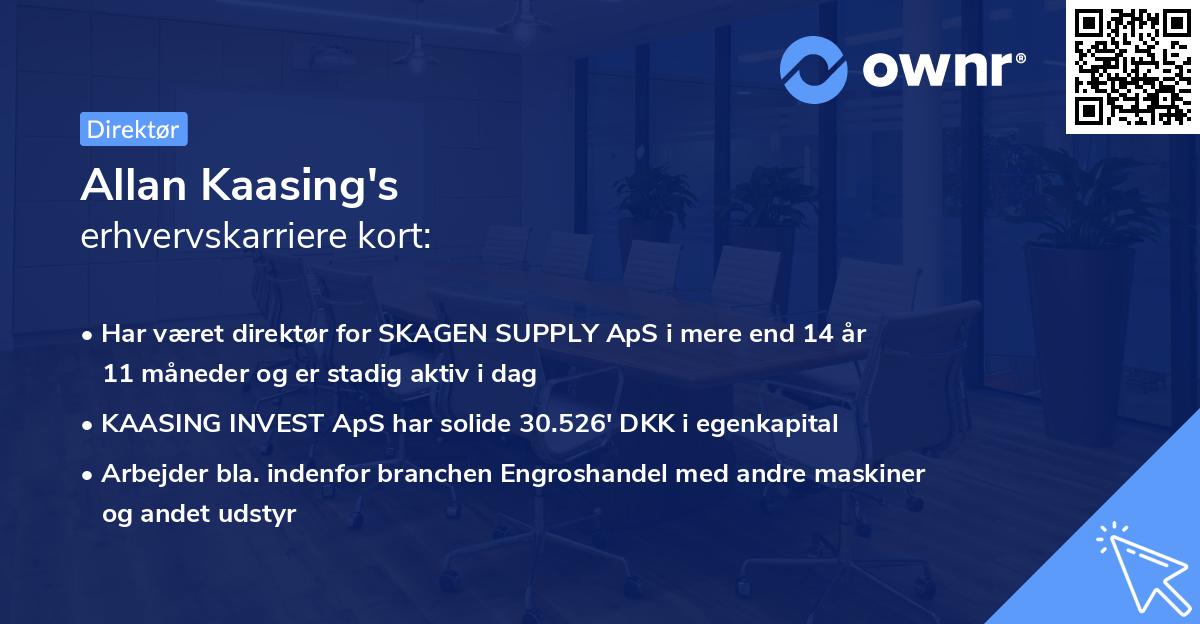 ownr®

Direktør

Allan Kaasing's
erhvervskarriere kort:

• Har været direktør for SKAGEN SUPPLY ApS i mere end 14 år 11 måneder og er stadig aktiv i dag

• KAASING INVEST ApS har solide 30.526' DKK i egenkapital

• Arbejder bla. indenfor branchen Engroshandel med andre maskiner og andet udstyr